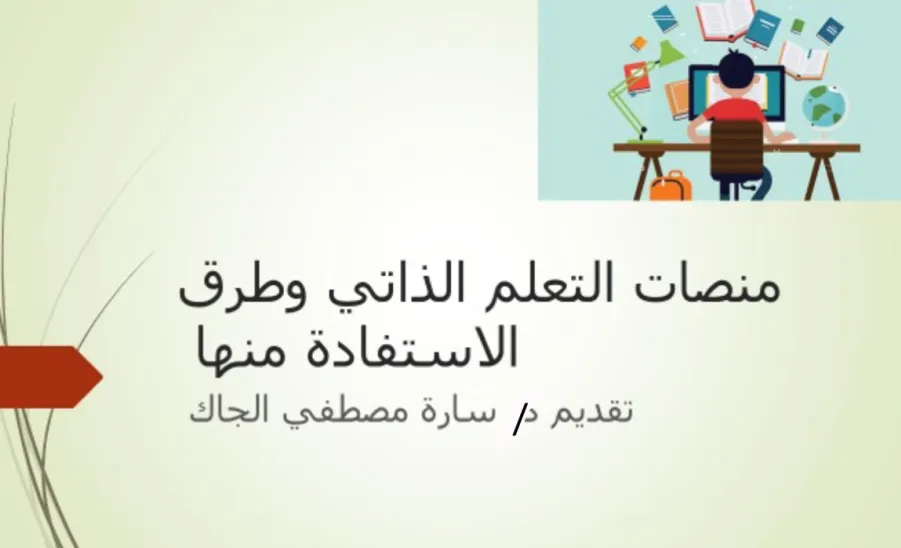 منصات التعلم الذاتي وطرق الاستفادة منها

تقديم د/ سارة مصطفي الجاك